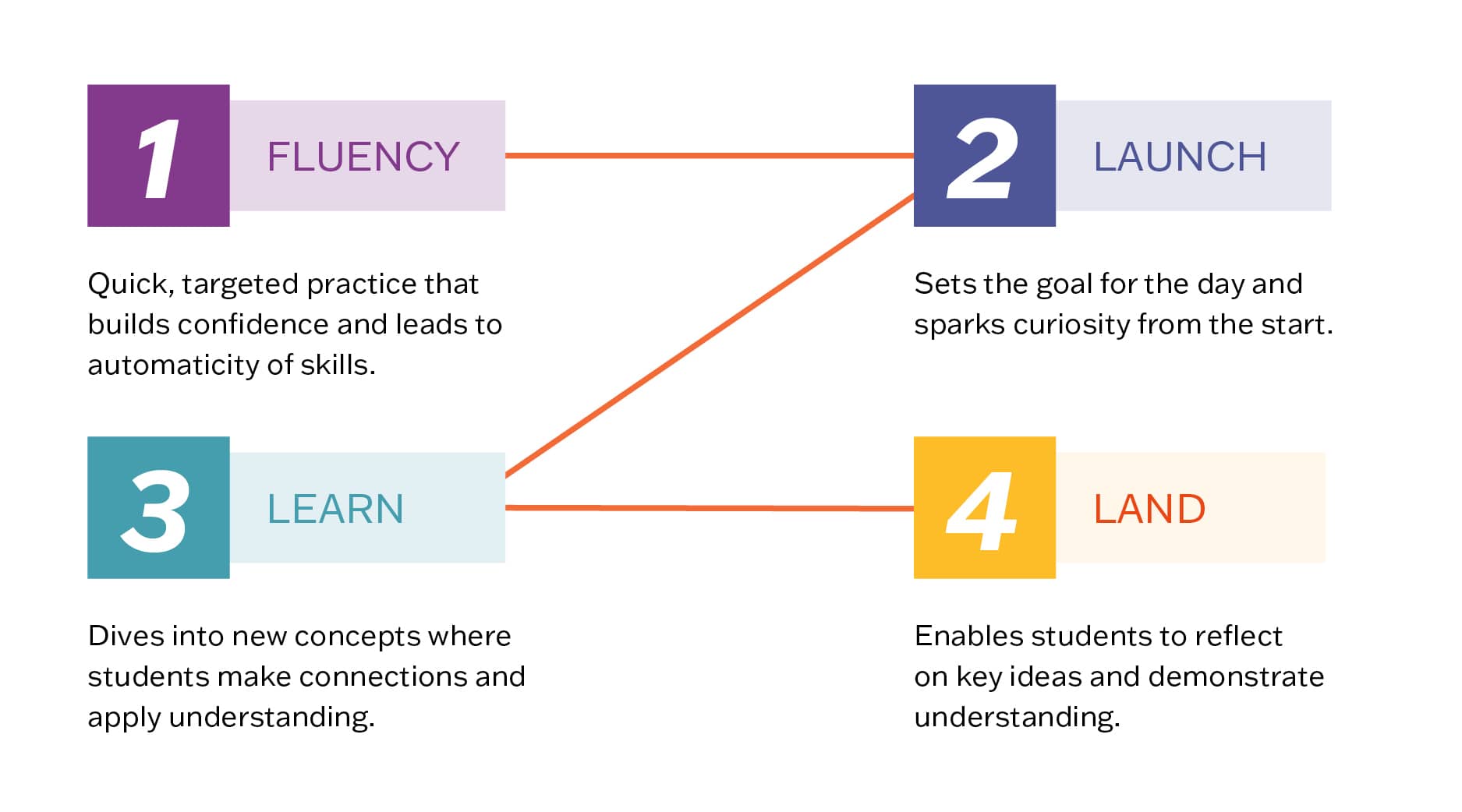 1 FLUENCY

Quick, targeted practice that builds confidence and leads to automaticity of skills.

2 LAUNCH

Sets the goal for the day and sparks curiosity from the start.

3 LEARN

Dives into new concepts where students make connections and apply understanding.

4 LAND

Enables students to reflect on key ideas and demonstrate understanding.